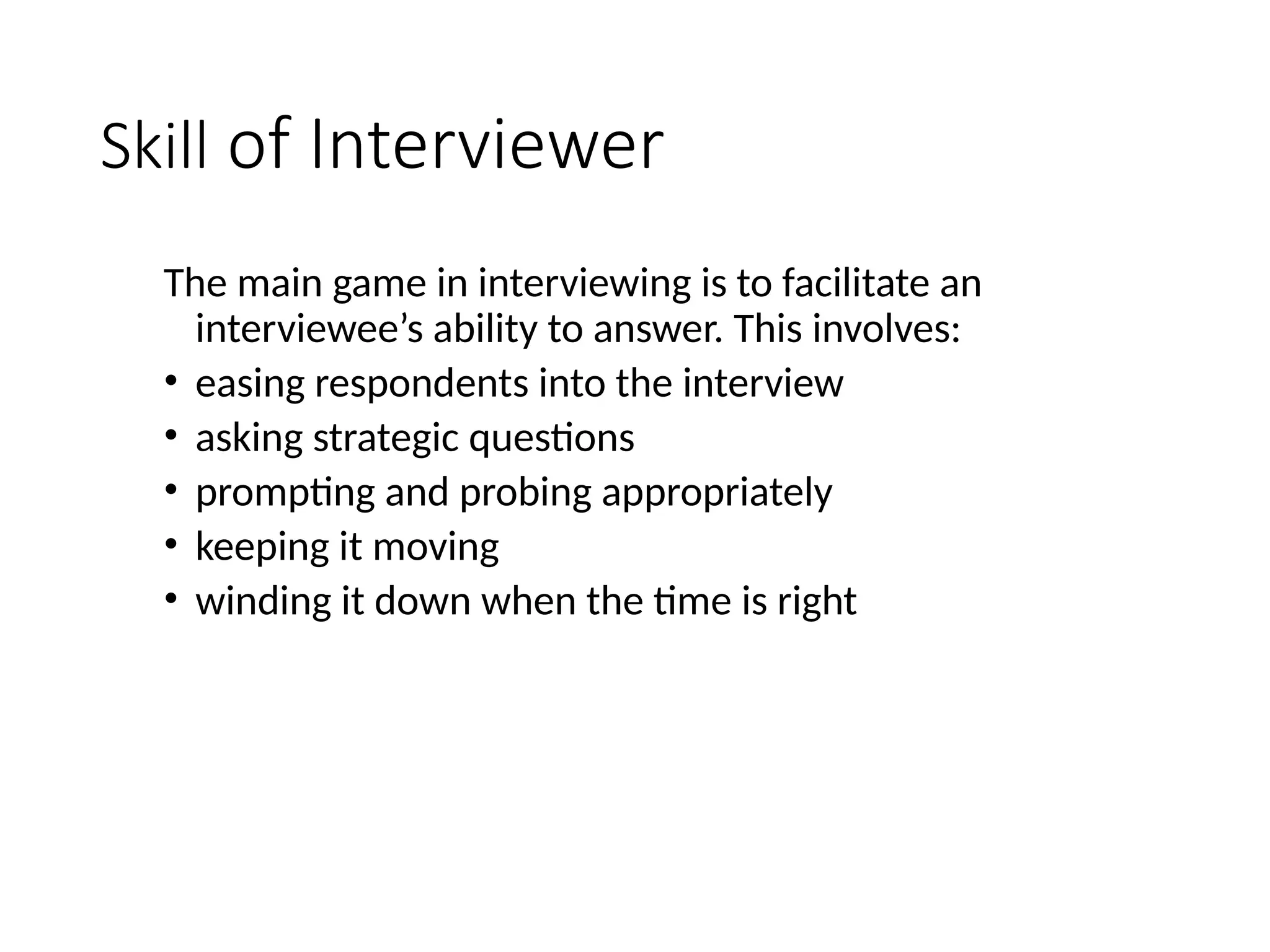 Skill of Interviewer

The main game in interviewing is to facilitate an interviewee’s ability to answer. This involves:

• easing respondents into the interview
• asking strategic questions
• prompting and probing appropriately
• keeping it moving
• winding it down when the time is right